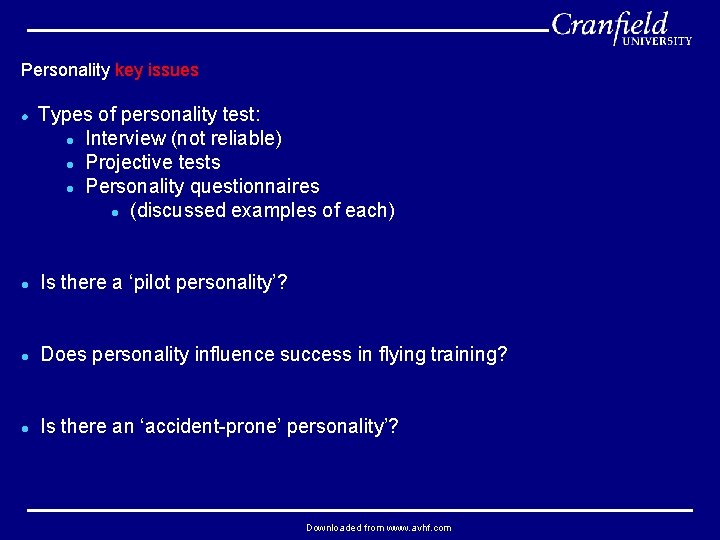 Cranfield UNIVERSITY

Personality key issues

- Types of personality test:
  - Interview (not reliable)
  - Projective tests
  - Personality questionnaires
    - (discussed examples of each)

- Is there a ‘pilot personality’?

- Does personality influence success in flying training?

- Is there an ‘accident-prone’ personality’?

Downloaded from www.avhf.com